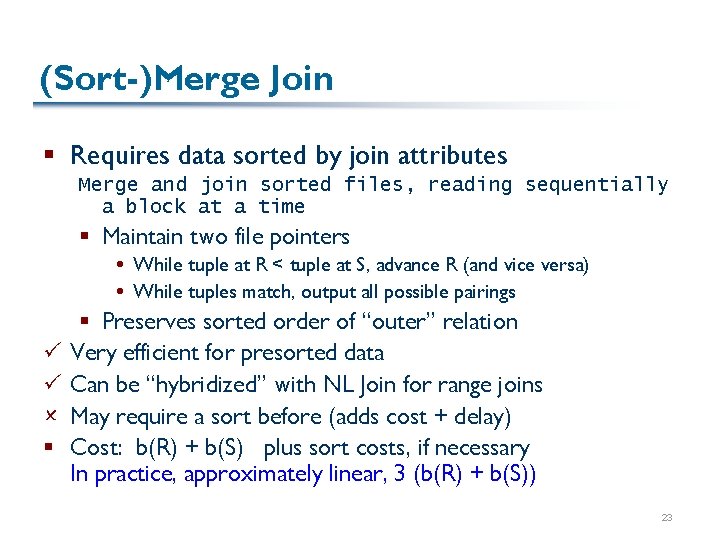 (Sort-)Merge Join

▪ Requires data sorted by join attributes
Merge and join sorted files, reading sequentially a block at a time
▪ Maintain two file pointers
• While tuple at R < tuple at S, advance R (and vice versa)
• While tuples match, output all possible pairings
▪ Preserves sorted order of "outer" relation
✓ Very efficient for presorted data
✓ Can be "hybridized" with NL Join for range joins
× May require a sort before (adds cost + delay)
▪ Cost: b(R) + b(S) plus sort costs, if necessary
In practice, approximately linear, 3 (b(R) + b(S))

23